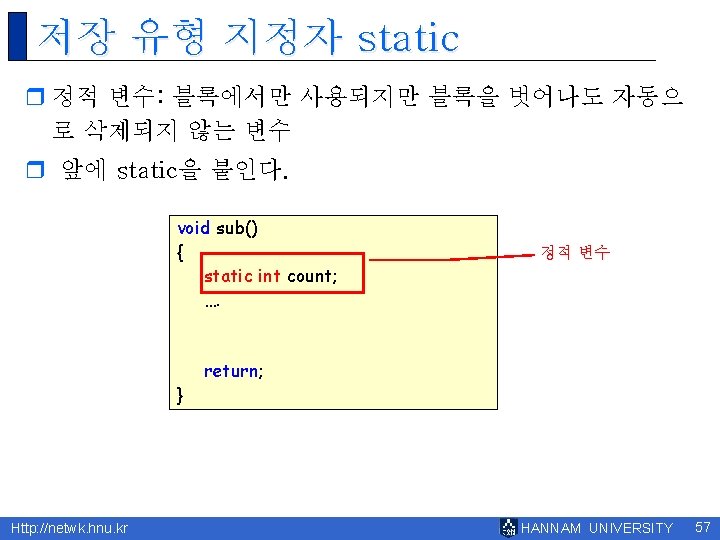 저장 유형 지정자 static

정적 변수: 블록에서만 사용되지만 블록을 벗어나도 자동으로 삭제되지 않는 변수

앞에 static을 붙인다.

void sub()
{
static int count;
....

return;
}

정적 변수

Http://netwk.hnu.kr

HANNAM UNIVERSITY

57